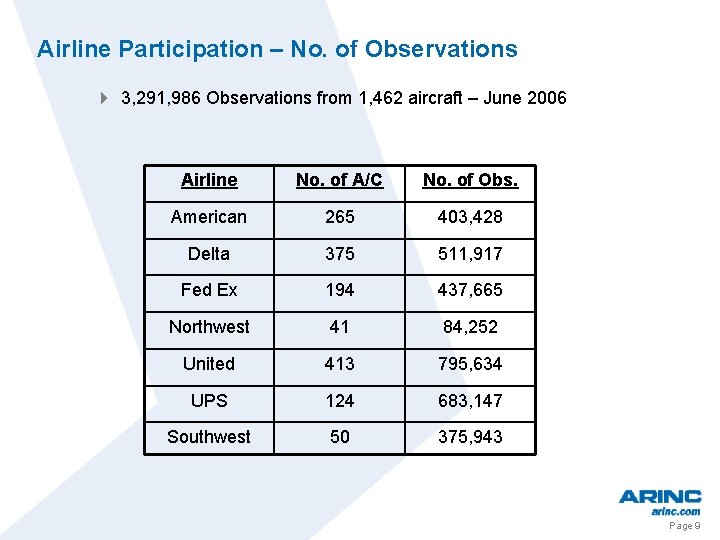 Airline Participation – No. of Observations

3,291,986 Observations from 1,462 aircraft – June 2006

| Airline | No. of A/C | No. of Obs. |
|---|---|---|
| American | 265 | 403,428 |
| Delta | 375 | 511,917 |
| Fed Ex | 194 | 437,665 |
| Northwest | 41 | 84,252 |
| United | 413 | 795,634 |
| UPS | 124 | 683,147 |
| Southwest | 50 | 375,943 |

ARINC
arinc.com
Page 9